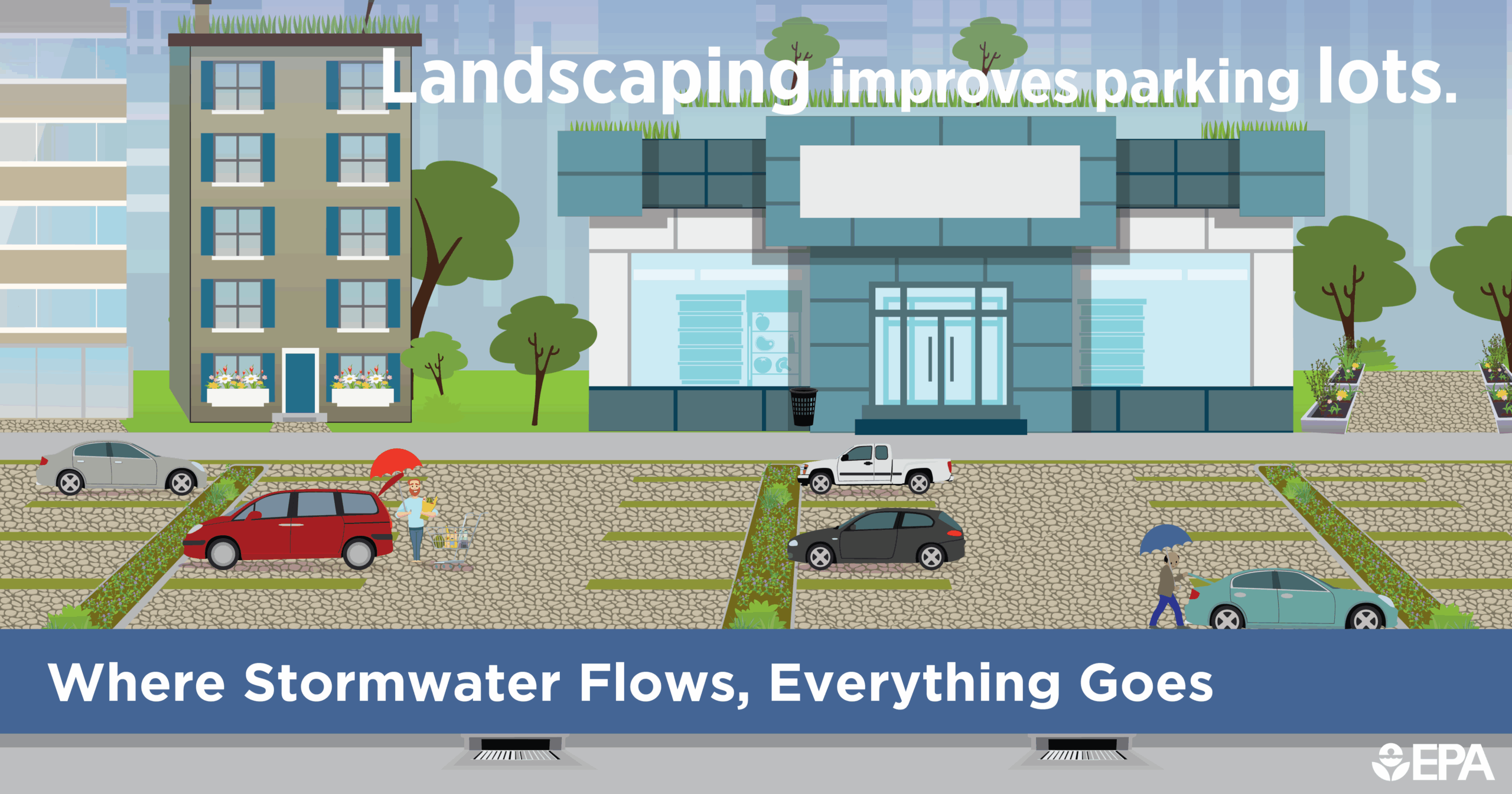 Landscaping improves parking lots.

Where Stormwater Flows, Everything Goes

EPA